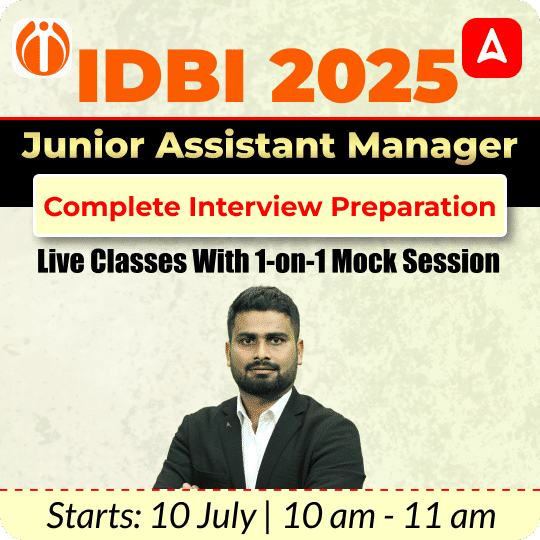 IDBI 2025

Junior Assistant Manager

Complete Interview Preparation

Live Classes With 1-on-1 Mock Session

Starts: 10 July | 10 am - 11 am